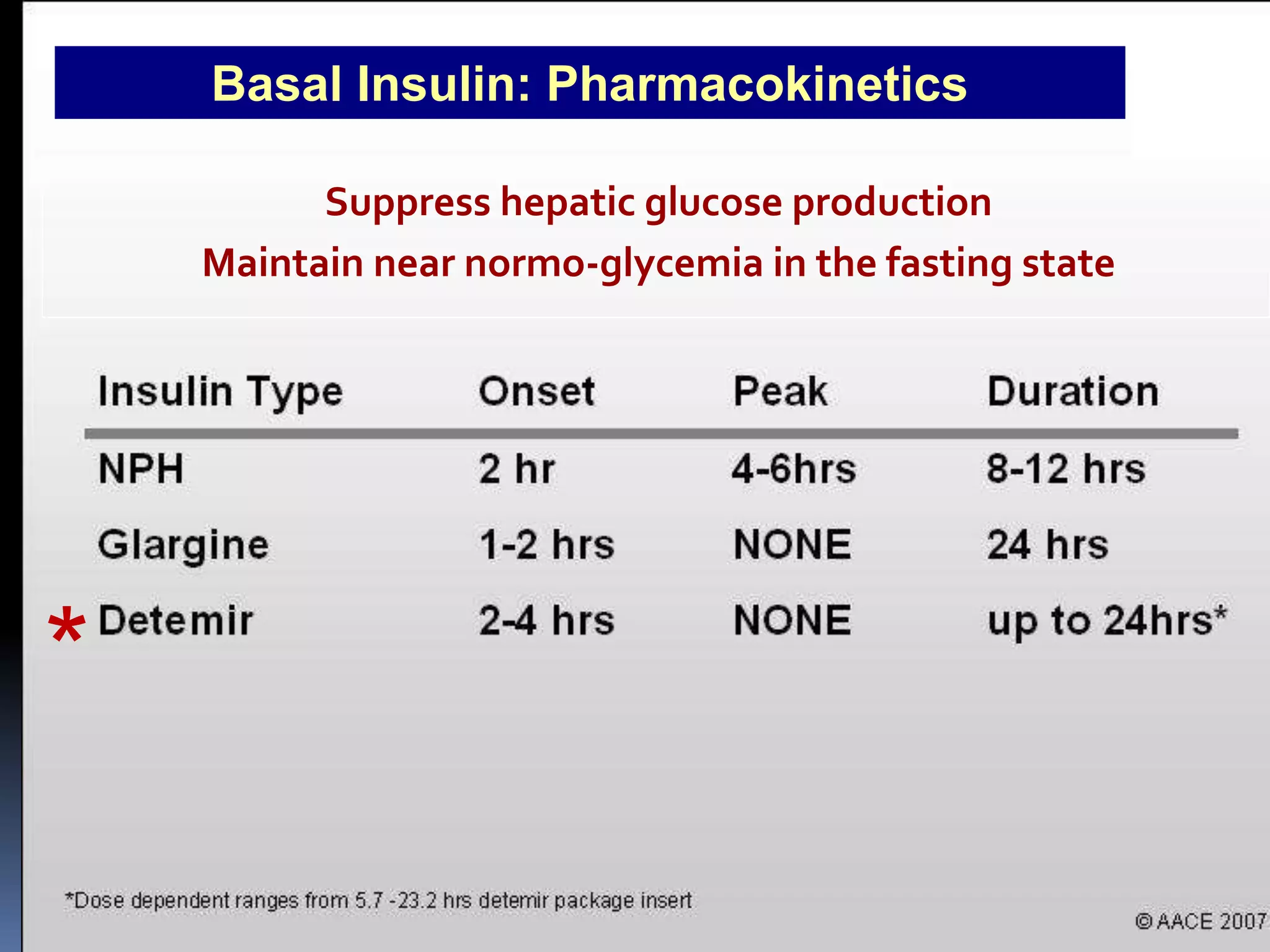 Basal Insulin: Pharmacokinetics

Suppress hepatic glucose production

Maintain near normo-glycemia in the fasting state

| Insulin Type | Onset | Peak | Duration |
|---|---|---|---|
| NPH | 2 hr | 4-6hrs | 8-12 hrs |
| Glargine | 1-2 hrs | NONE | 24 hrs |
| * Detemir | 2-4 hrs | NONE | up to 24hrs* |

*Dose dependent ranges from 5.7 -23.2 hrs detemir package insert

© AACE 2007